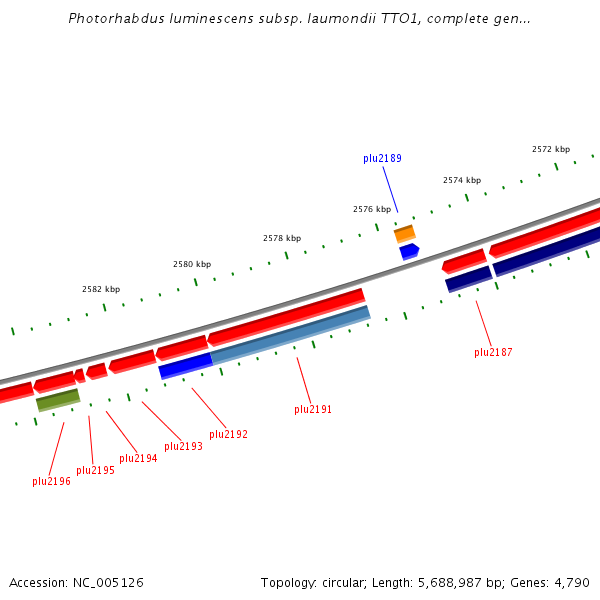 Photorhabdus luminescens subsp. laumondii TTO1, complete gen...

2572 kbp
plu2189
2574 kbp
2576 kbp
2578 kbp
2580 kbp
2582 kbp

plu2187
plu2191
plu2192
plu2193
plu2194
plu2195
plu2196

Accession: NC_005126

Topology: circular; Length: 5,688,987 bp; Genes: 4,790